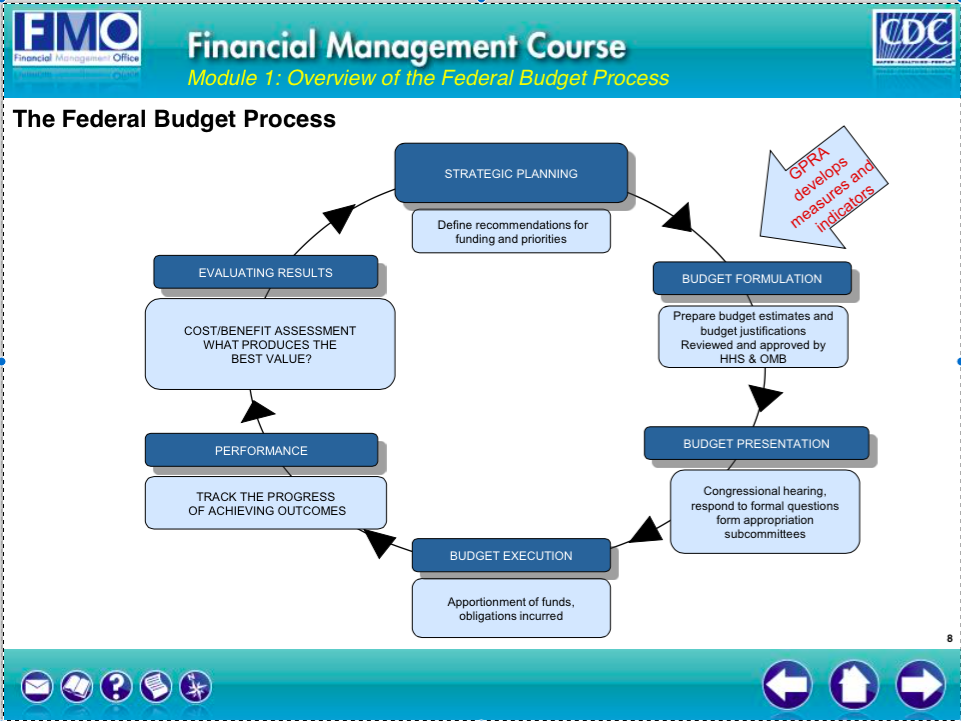 FMO
Financial Management Office

Financial Management Course
Module 1: Overview of the Federal Budget Process

CDC

The Federal Budget Process

STRATEGIC PLANNING
Define recommendations for funding and priorities

GPRA develops measures and indicators

BUDGET FORMULATION
Prepare budget estimates and budget justifications
Reviewed and approved by HHS & OMB

BUDGET PRESENTATION
Congressional hearing, respond to formal questions form appropriation subcommittees

BUDGET EXECUTION
Apportionment of funds, obligations incurred

PERFORMANCE
TRACK THE PROGRESS OF ACHIEVING OUTCOMES

EVALUATING RESULTS
COST/BENEFIT ASSESSMENT
WHAT PRODUCES THE BEST VALUE?

8